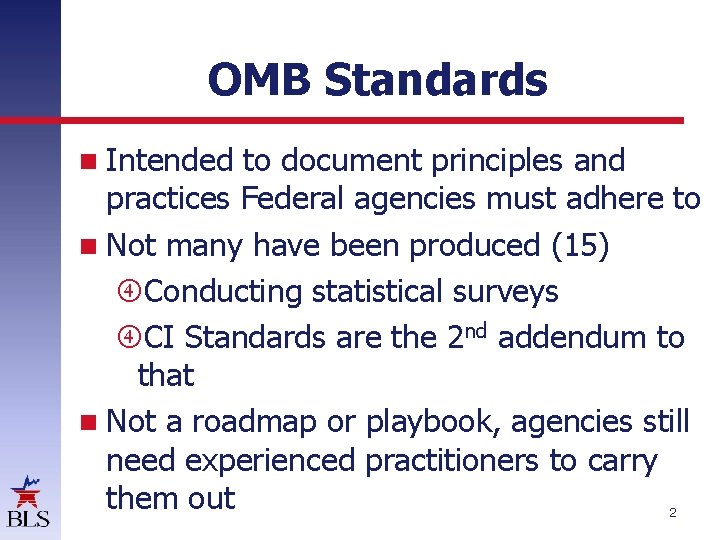 OMB Standards

Intended to document principles and practices Federal agencies must adhere to

Not many have been produced (15)

④Conducting statistical surveys

④CI Standards are the 2$^{nd}$ addendum to that

Not a roadmap or playbook, agencies still need experienced practitioners to carry them out

BLS

2